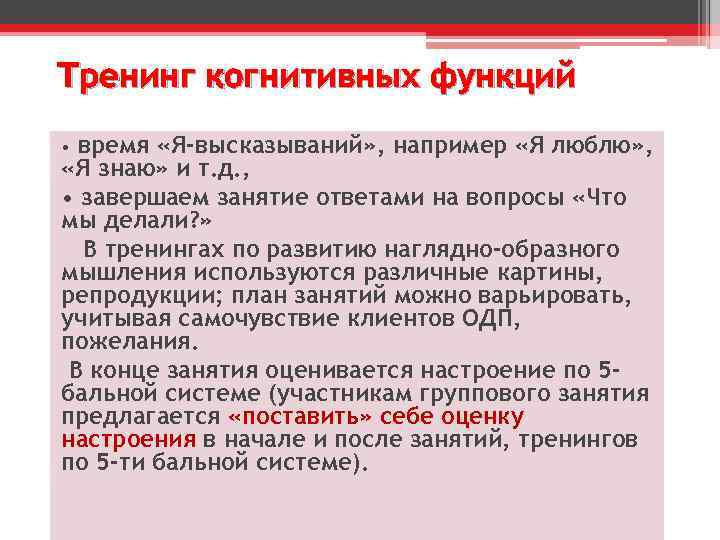 Тренинг когнитивных функций

• время «Я-высказываний», например «Я люблю», «Я знаю» и т.д.,

• завершаем занятие ответами на вопросы «Что мы делали?»

В тренингах по развитию наглядно-образного мышления используются различные картины, репродукции; план занятий можно варьировать, учитывая самочувствие клиентов ОДП, пожелания.

В конце занятия оценивается настроение по 5-бальной системе (участникам группового занятия предлагается «поставить» себе оценку настроения в начале и после занятий, тренингов по 5-ти бальной системе).